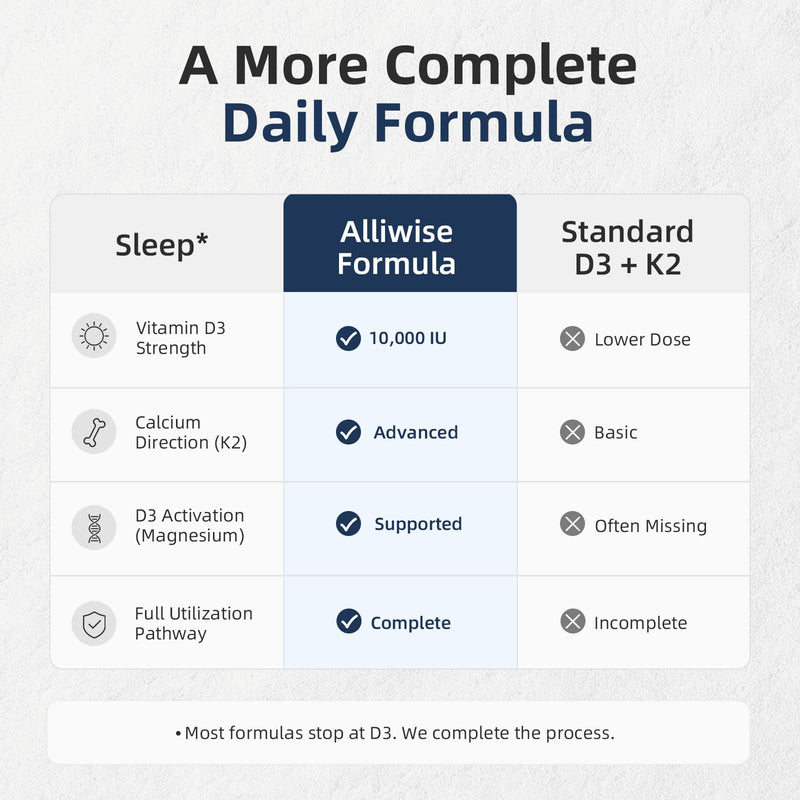 A More Complete
Daily Formula

| Sleep* | Alliwise Formula | Standard D3 + K2 |
|---|---|---|
| Vitamin D3 Strength | 10,000 IU | Lower Dose |
| Calcium Direction (K2) | Advanced | Basic |
| D3 Activation (Magnesium) | Supported | Often Missing |
| Full Utilization Pathway | Complete | Incomplete |

• Most formulas stop at D3. We complete the process.